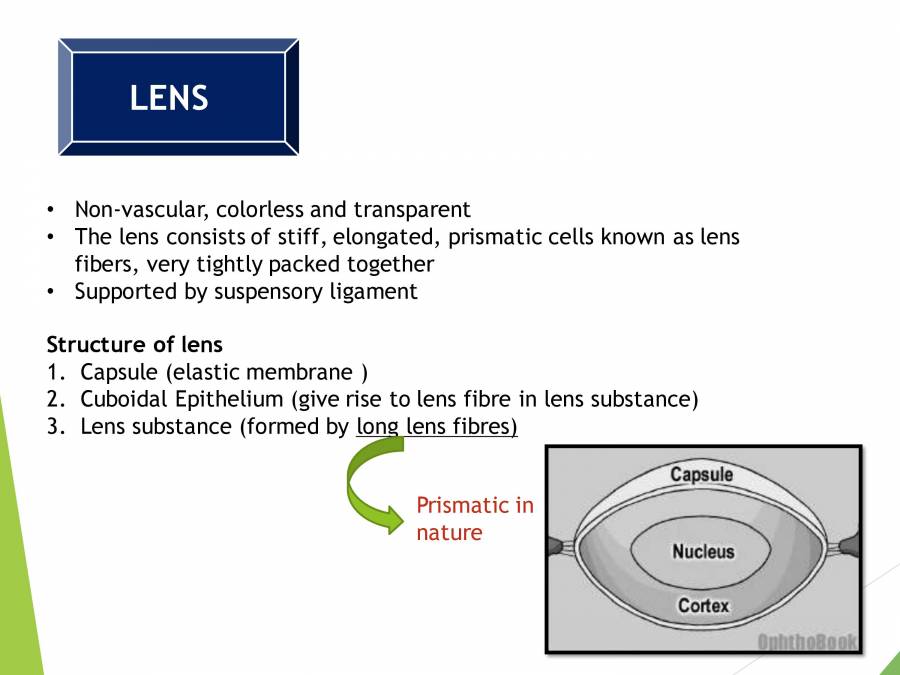 LENS

• Non-vascular, colorless and transparent
• The lens consists of stiff, elongated, prismatic cells known as lens fibers, very tightly packed together
• Supported by suspensory ligament

Structure of lens
1. Capsule (elastic membrane )
2. Cuboidal Epithelium (give rise to lens fibre in lens substance)
3. Lens substance (formed by long lens fibres)

Prismatic in nature

Capsule
Nucleus
Cortex
OphthoBook